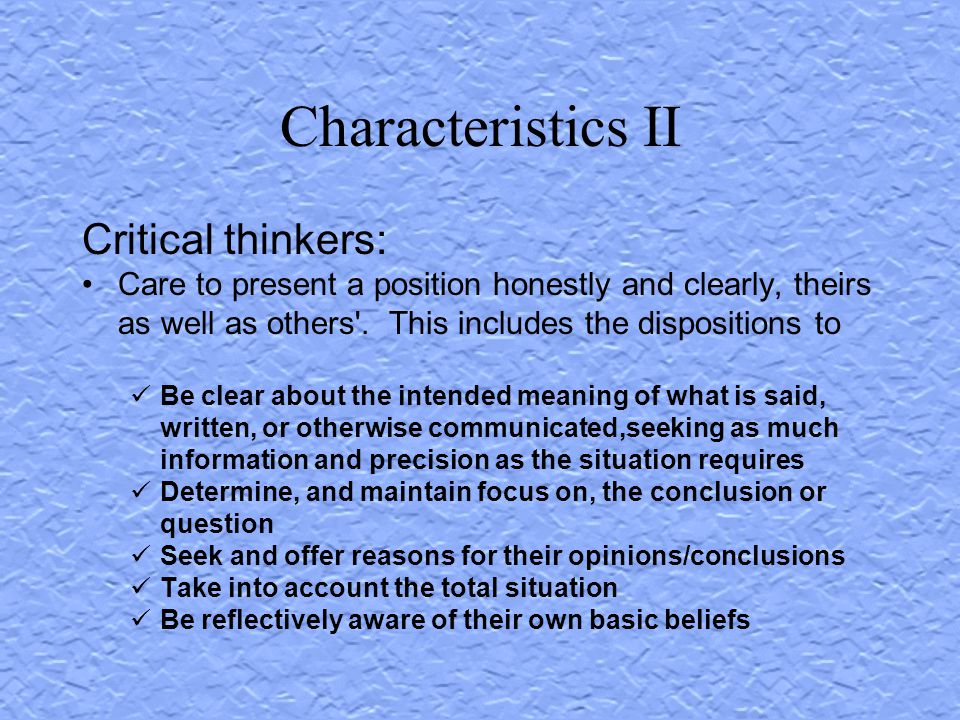 Characteristics II

Critical thinkers:

• Care to present a position honestly and clearly, theirs as well as others'. This includes the dispositions to

✓ Be clear about the intended meaning of what is said, written, or otherwise communicated,seeking as much information and precision as the situation requires
✓ Determine, and maintain focus on, the conclusion or question
✓ Seek and offer reasons for their opinions/conclusions
✓ Take into account the total situation
✓ Be reflectively aware of their own basic beliefs